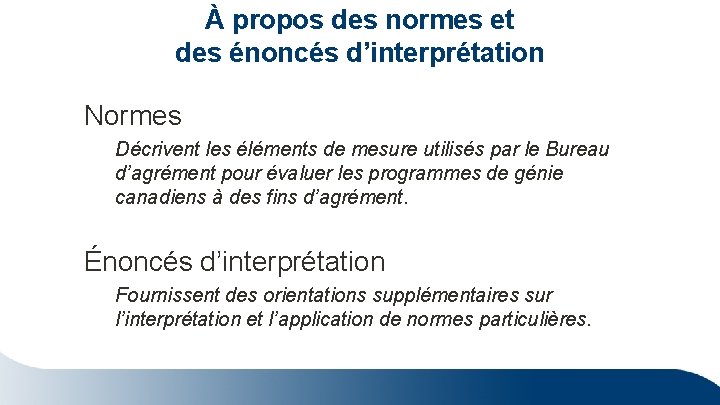 À propos des normes et des énoncés d’interprétation

Normes

Décrivent les éléments de mesure utilisés par le Bureau d’agrément pour évaluer les programmes de génie canadiens à des fins d’agrément.

Énoncés d’interprétation

Fournissent des orientations supplémentaires sur l’interprétation et l’application de normes particulières.